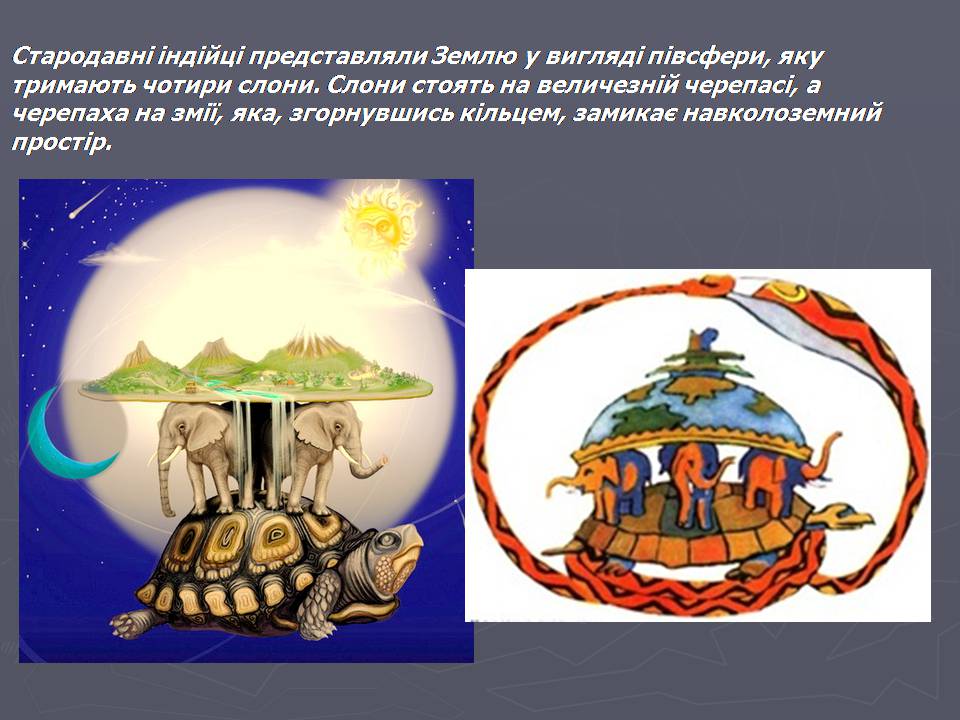 Стародавні індійці представляли Землю у вигляді півсфери, яку тримають чотири слони. Слони стоять на величезній черепасі, а черепаха на змії, яка, згорнувшись кільцем, замикає навколоземний простір.